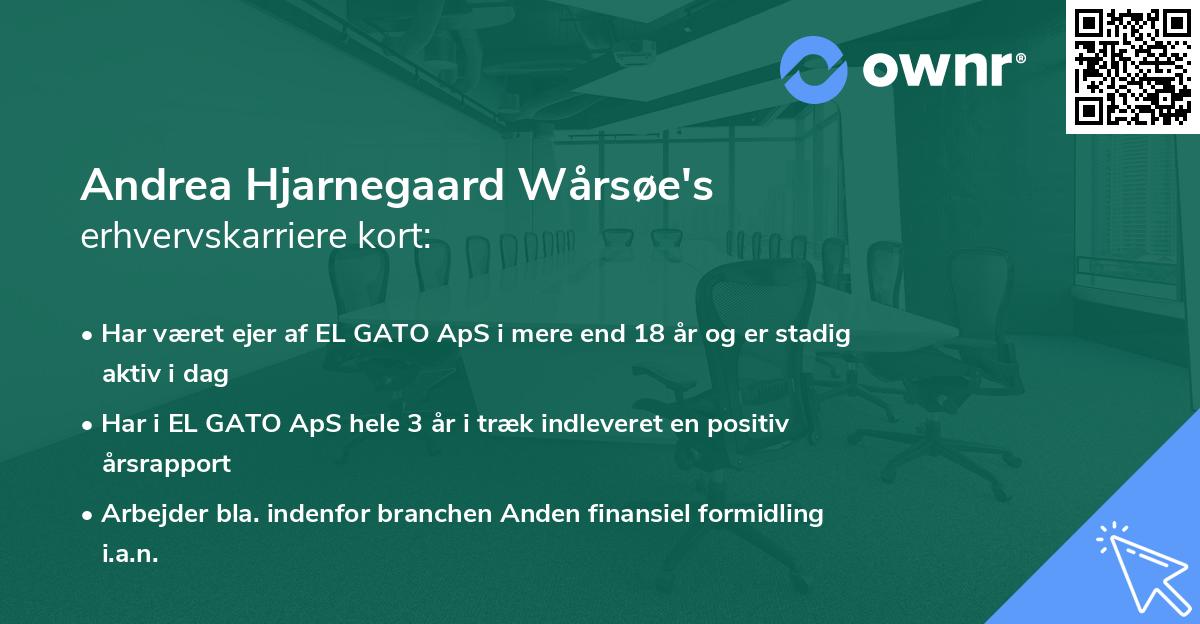 ownr®

Andrea Hjarnegaard Wårsøe's
erhvervskarriere kort:

• Har været ejer af EL GATO ApS i mere end 18 år og er stadig aktiv i dag

• Har i EL GATO ApS hele 3 år i træk indleveret en positiv årsrapport

• Arbejder bla. indenfor branchen Anden finansiel formidling i.a.n.